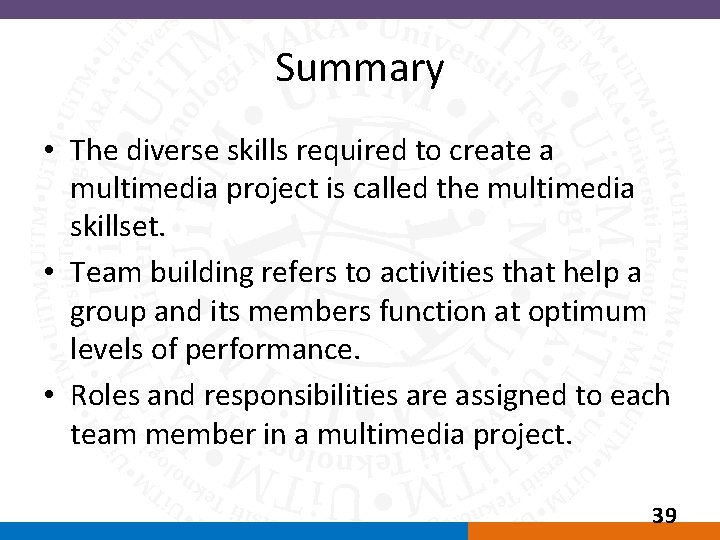 Summary

• The diverse skills required to create a multimedia project is called the multimedia skillset.

• Team building refers to activities that help a group and its members function at optimum levels of performance.

• Roles and responsibilities are assigned to each team member in a multimedia project.

39